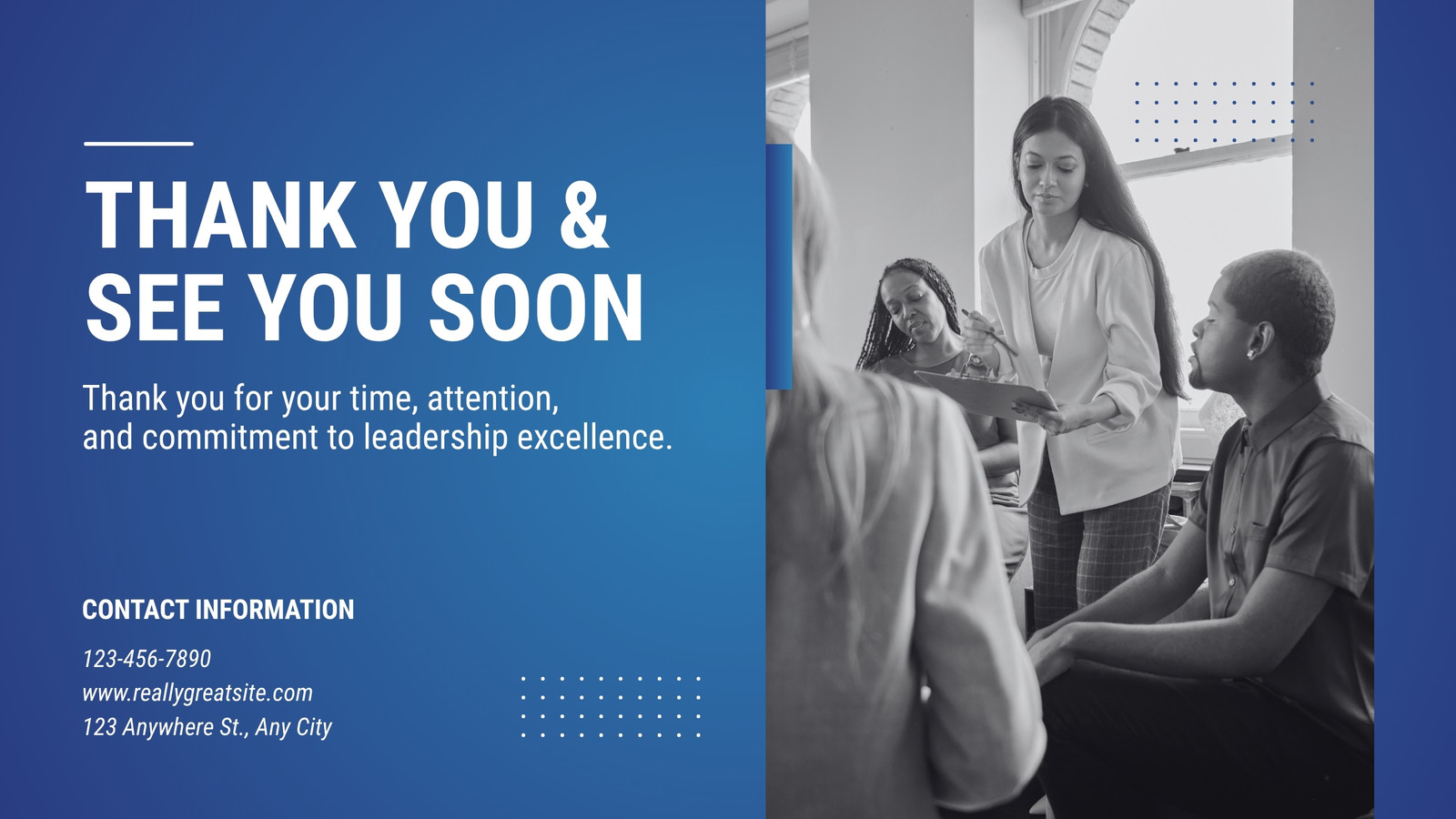 THANK YOU & SEE YOU SOON

Thank you for your time, attention, and commitment to leadership excellence.

CONTACT INFORMATION

123-456-7890
www.reallygreatsite.com
123 Anywhere St., Any City